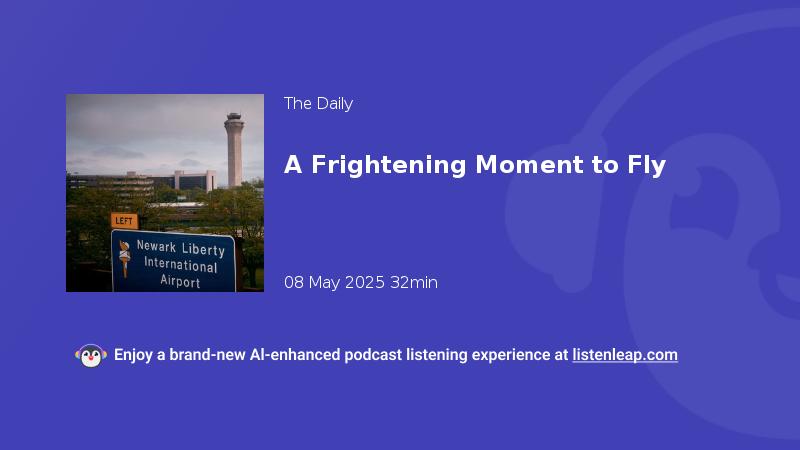 LEFT
Newark Liberty International Airport

The Daily

A Frightening Moment to Fly

08 May 2025 32min

Enjoy a brand-new AI-enhanced podcast listening experience at listenleap.com